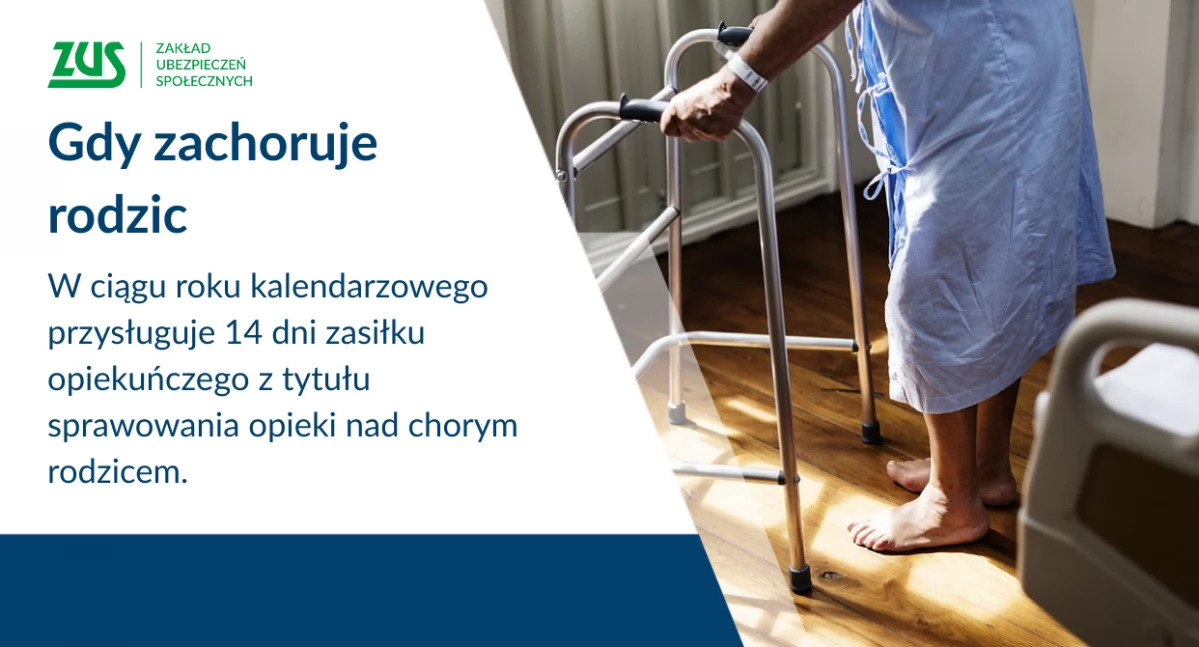 ZUS
ZAKŁAD UBEZPIECZEŃ SPOŁECZNYCH

Gdy zachoruje rodzic

W ciągu roku kalendarzowego przysługuje 14 dni zasiłku opiekuńczego z tytułu sprawowania opieki nad chorym rodzicem.